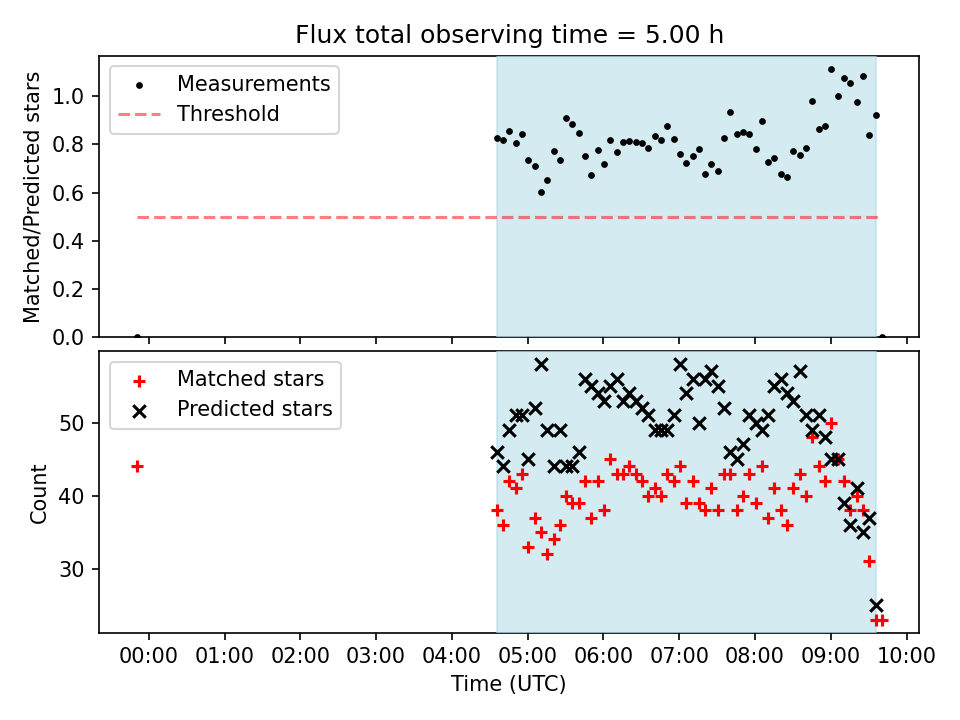 Flux total observing time = 5.00 h

Measurements
Threshold

Matched/Predicted stars

1.0
0.8
0.6
0.4
0.2
0.0

Matched stars
Predicted stars

Count

50
40
30

00:00 01:00 02:00 03:00 04:00 05:00 06:00 07:00 08:00 09:00 10:00

Time (UTC)